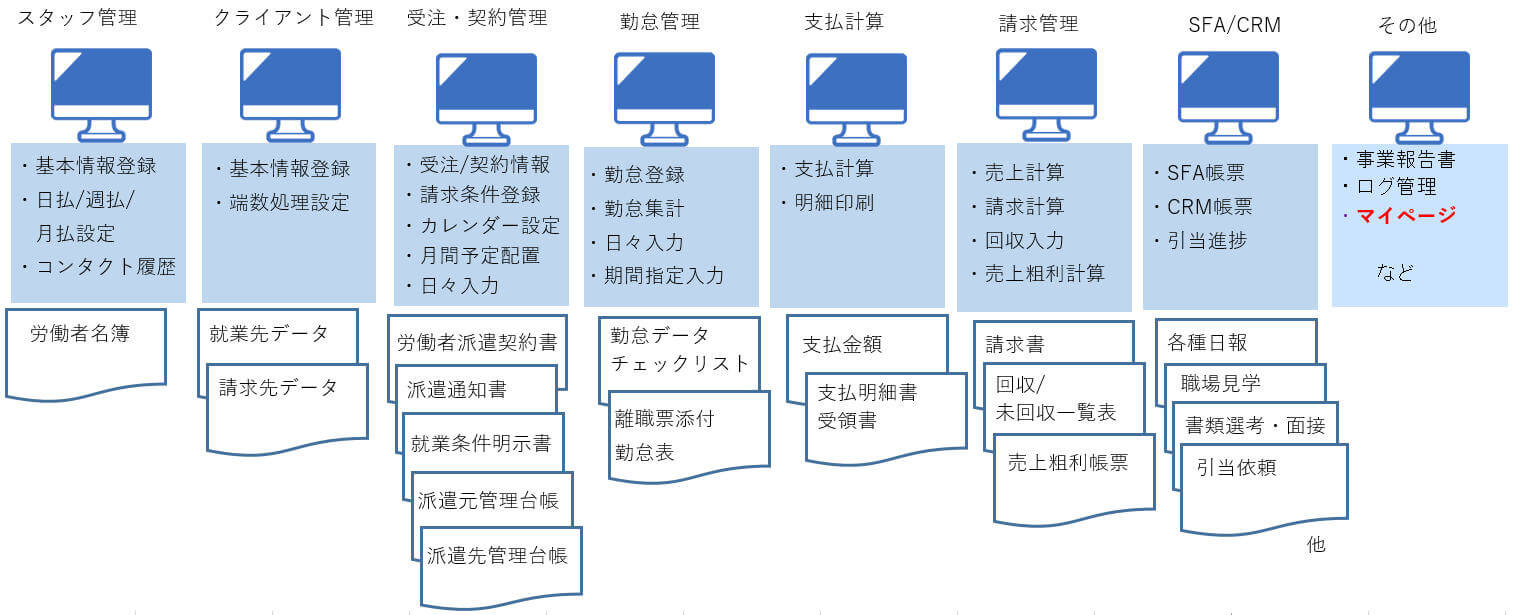 スタッフ管理

・基本情報登録
・日払/週払/月払設定
・コンタクト履歴

労働者名簿

クライアント管理

・基本情報登録
・端数処理設定

就業先データ

請求先データ

受注・契約管理

・受注/契約情報
・請求条件登録
・カレンダー設定
・月間予定配置
・日々入力

労働者派遣契約書

派遣通知書

就業条件明示書

派遣元管理台帳

派遣先管理台帳

勤怠管理

・勤怠登録
・勤怠集計
・日々入力
・期間指定入力

勤怠データ
チェックリスト

離職票添付
勤怠表

支払計算

・支払計算
・明細印刷

支払金額

支払明細書
受領書

請求管理

・売上計算
・請求計算
・回収入力
・売上粗利計算

請求書

回収/
未回収一覧表

売上粗利帳票

SFA/CRM

・SFA帳票
・CRM帳票
・引当進捗

各種日報

職場見学

書類選考・面接

引当依頼

他

その他

・事業報告書
・ログ管理
・マイページ

など